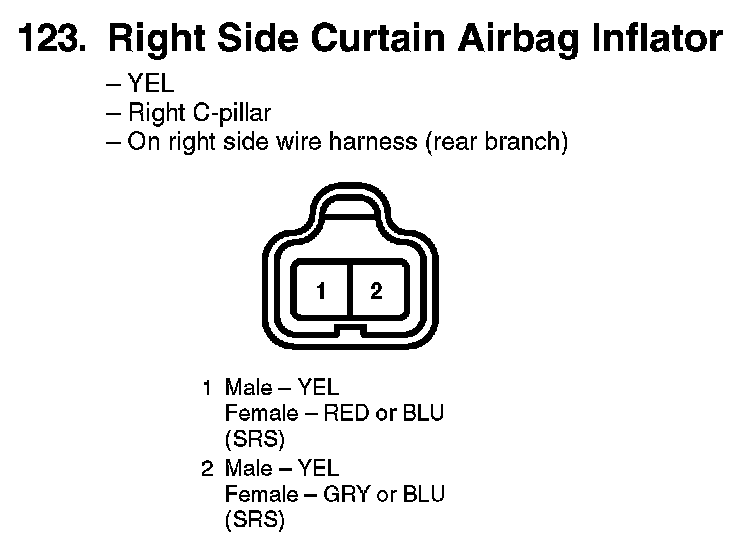 123. Right Side Curtain Airbag Inflator

– YEL
– Right C-pillar
– On right side wire harness (rear branch)

1 2

1 Male – YEL
Female – RED or BLU
(SRS)

2 Male – YEL
Female – GRY or BLU
(SRS)